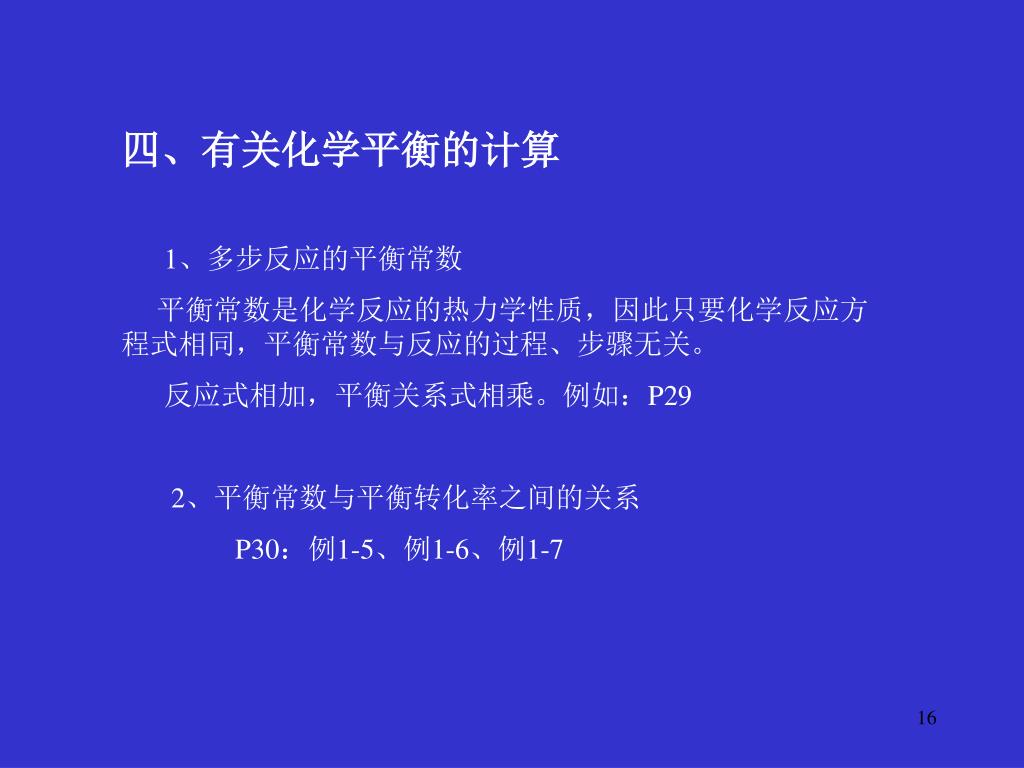 四、有关化学平衡的计算

1、多步反应的平衡常数

平衡常数是化学反应的热力学性质，因此只要化学反应方程式相同，平衡常数与反应的过程、步骤无关。

反应式相加，平衡关系式相乘。例如：P29

2、平衡常数与平衡转化率之间的关系

P30：例1-5、例1-6、例1-7

16